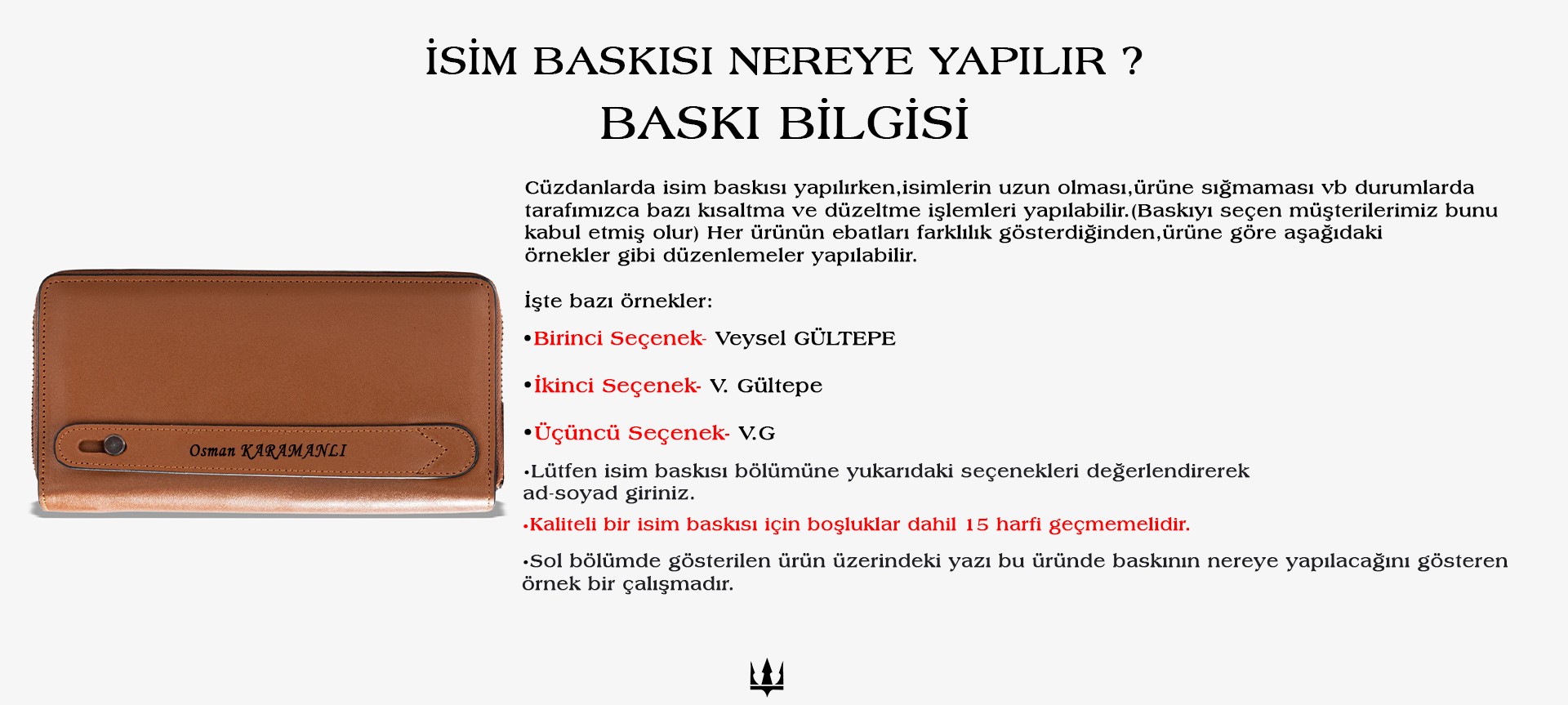 İSİM BASKISI NEREYE YAPILIR ?
BASKI BİLGİSİ

Osman KARAMANLI

Cüzdanlarda isim baskısı yapılırken,isimlerin uzun olması,ürüne sığmaması vb durumlarda tarafımızca bazı kısaltma ve düzeltme işlemleri yapılabilir.(Baskıyı seçen müşterilerimiz bunu kabul etmiş olur) Her ürünün ebatları farklılık gösterdiğinden,ürüne göre aşağıdaki örnekler gibi düzenlemeler yapılabilir.

İşte bazı örnekler:

•Birinci Seçenek- Veysel GÜLTEPE

•İkinci Seçenek- V. Gültepe

•Üçüncü Seçenek- V.G

•Lütfen isim baskısı bölümüne yukarıdaki seçenekleri değerlendirerek ad-soyad giriniz.

•Kaliteli bir isim baskısı için boşluklar dahil 15 harfi geçmemelidir.

•Sol bölümde gösterilen ürün üzerindeki yazı bu üründe baskının nereye yapılacağını gösteren örnek bir çalışmadır.